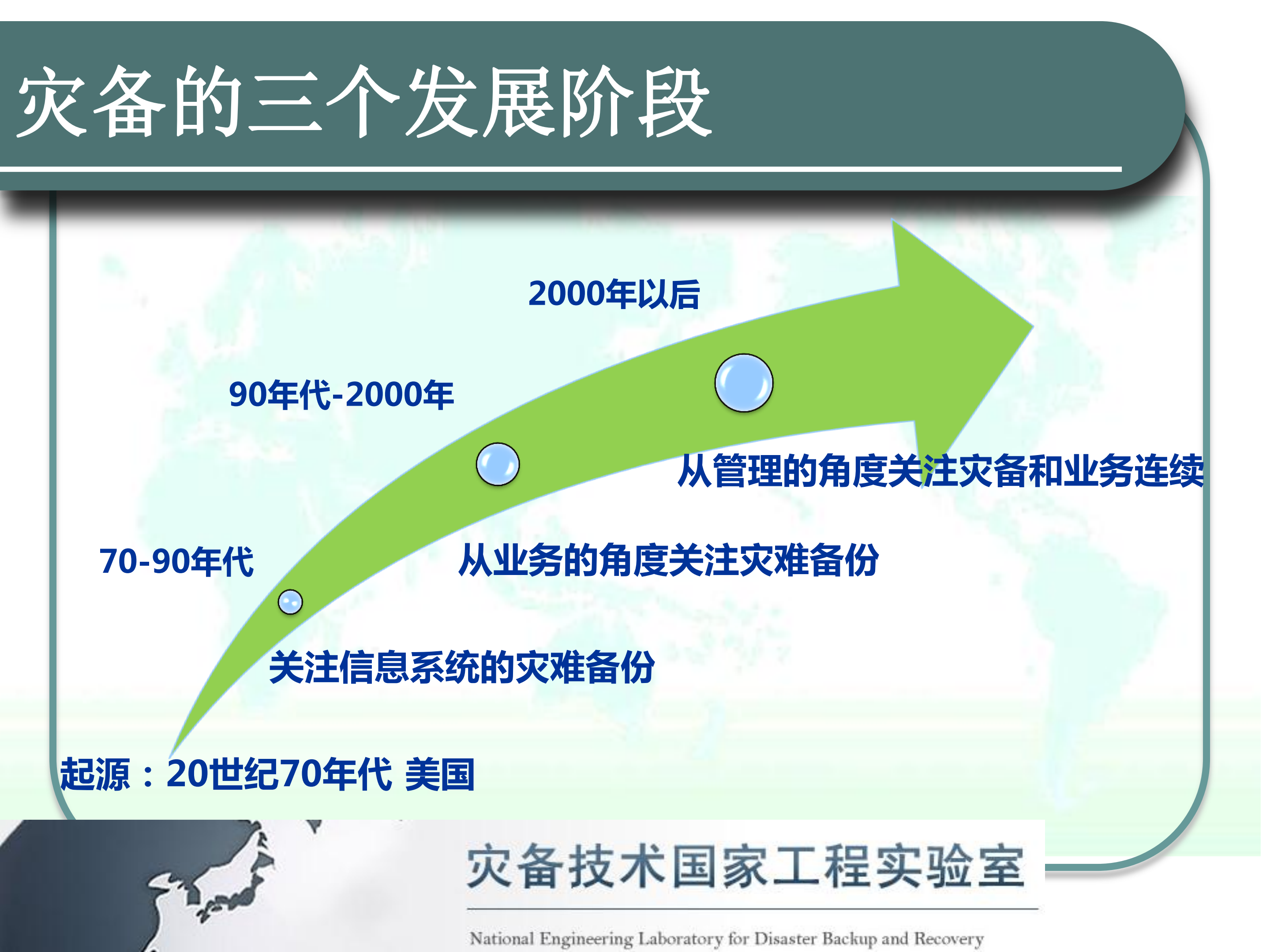 灾备的三个发展阶段

2000年以后

90年代-2000年

从管理的角度关注灾备和业务连续

70-90年代

从业务的角度关注灾难备份

关注信息系统的灾难备份

起源：20世纪70年代 美国

灾备技术国家工程实验室

National Engineering Laboratory for Disaster Backup and Recovery